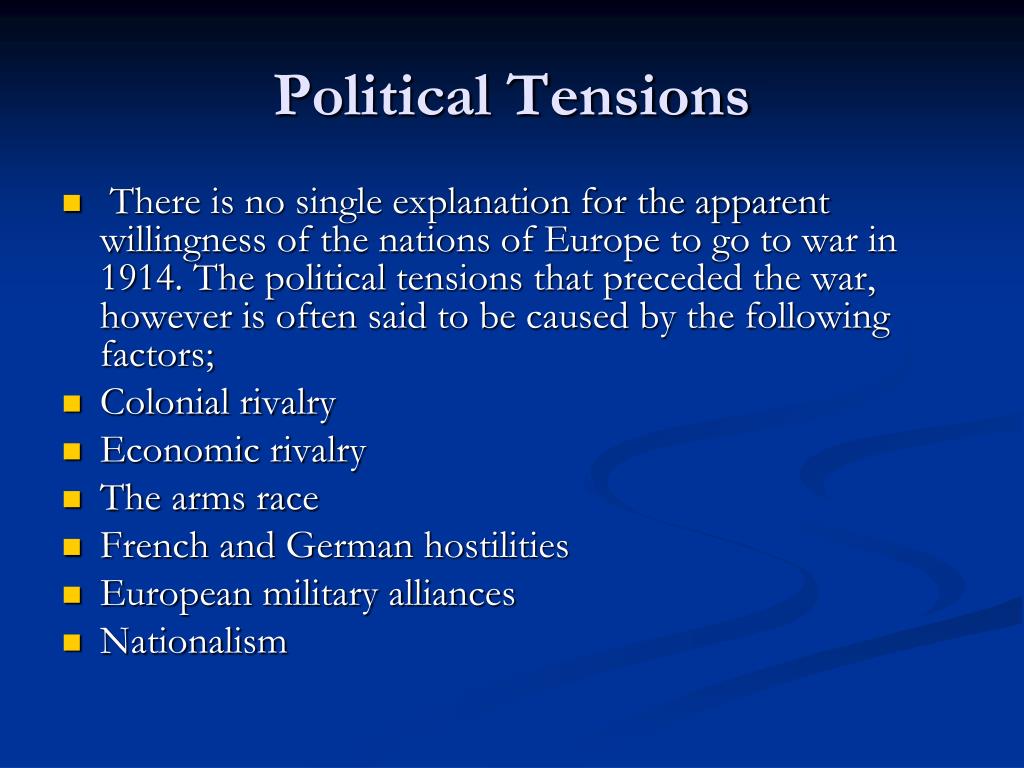 Political Tensions

- There is no single explanation for the apparent willingness of the nations of Europe to go to war in 1914. The political tensions that preceded the war, however is often said to be caused by the following factors;
- Colonial rivalry
- Economic rivalry
- The arms race
- French and German hostilities
- European military alliances
- Nationalism